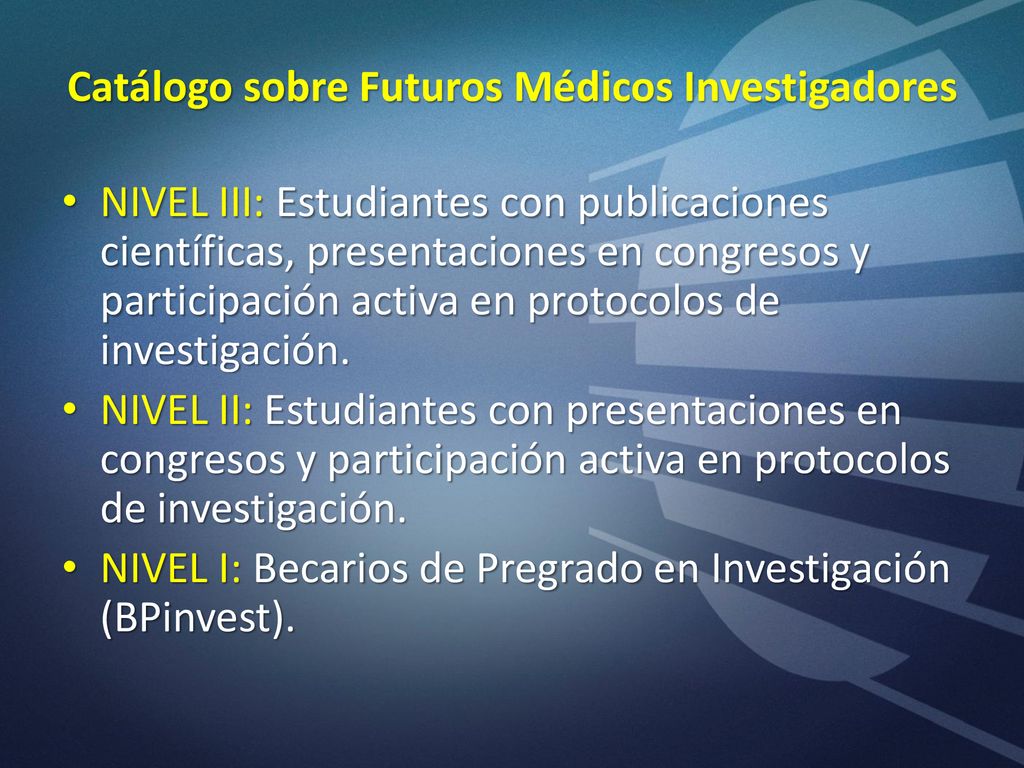 Catálogo sobre Futuros Médicos Investigadores

• NIVEL III: Estudiantes con publicaciones científicas, presentaciones en congresos y participación activa en protocolos de investigación.
• NIVEL II: Estudiantes con presentaciones en congresos y participación activa en protocolos de investigación.
• NIVEL I: Becarios de Pregrado en Investigación (BPinvest).